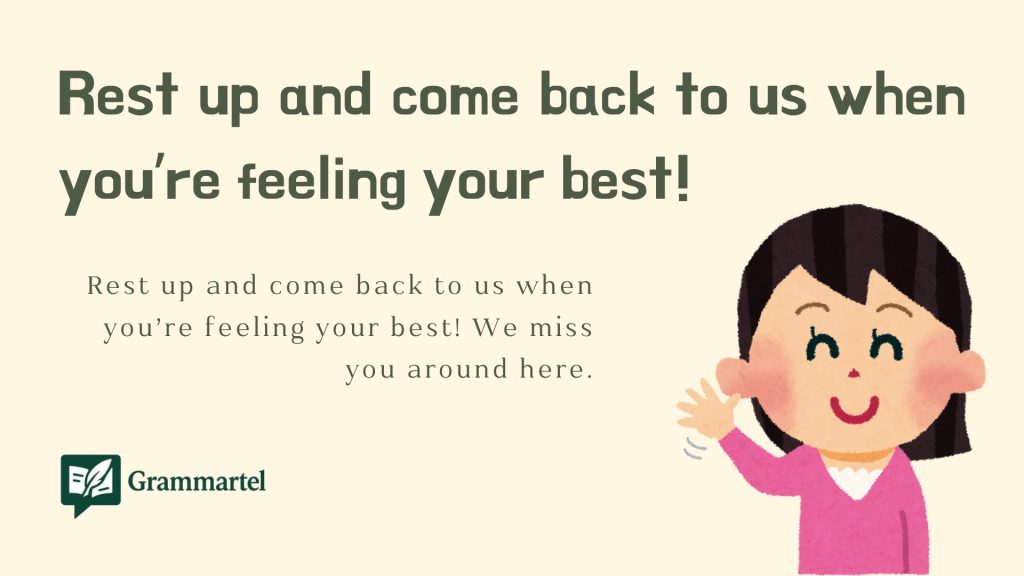 Rest up and come back to us when you're feeling your best!

Rest up and come back to us when you're feeling your best! We miss you around here.

Grammartel